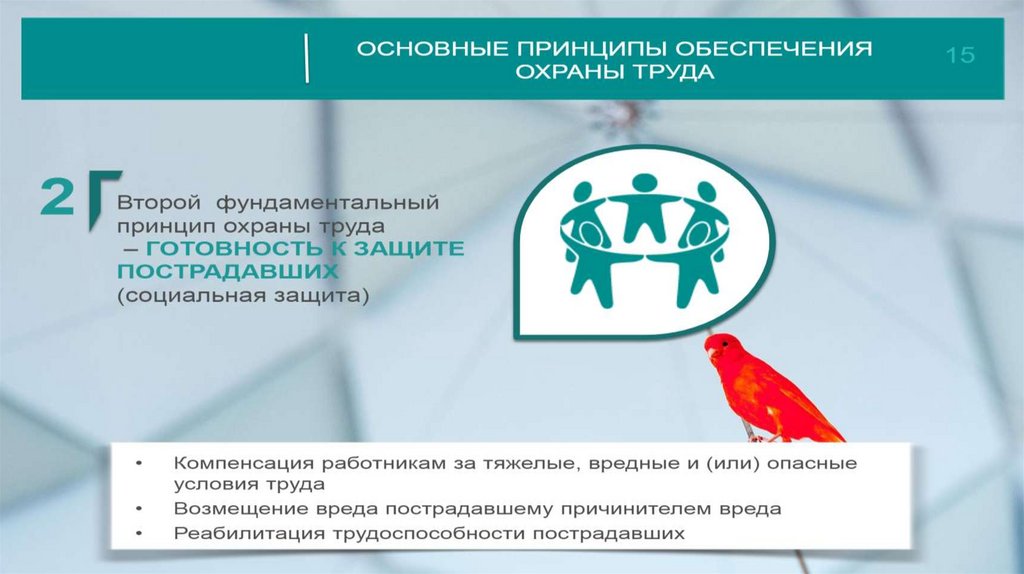 ОСНОВНЫЕ ПРИНЦИПЫ ОБЕСПЕЧЕНИЯ ОХРАНЫ ТРУДА

15

2

Второй фундаментальный принцип охраны труда – ГОТОВНОСТЬ К ЗАЩИТЕ ПОСТРАДАВШИХ (социальная защита)

• Компенсация работникам за тяжелые, вредные и (или) опасные условия труда
• Возмещение вреда пострадавшему причинителем вреда
• Реабилитация трудоспособности пострадавших